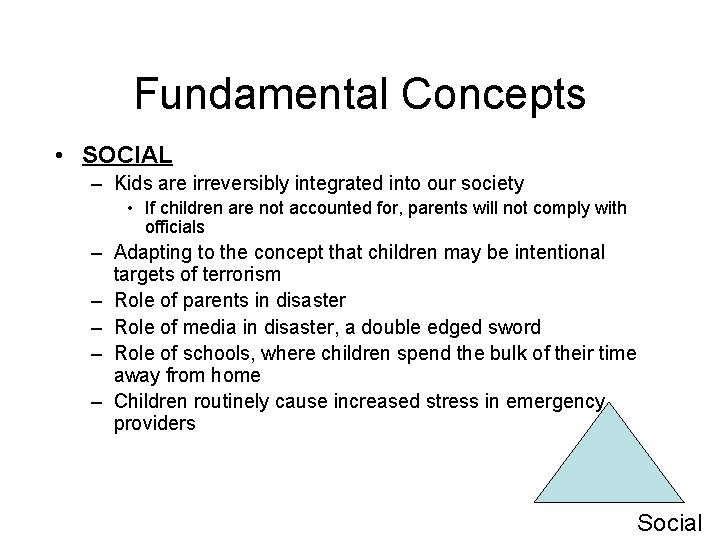 Fundamental Concepts

• SOCIAL
– Kids are irreversibly integrated into our society
• If children are not accounted for, parents will not comply with officials
– Adapting to the concept that children may be intentional targets of terrorism
– Role of parents in disaster
– Role of media in disaster, a double edged sword
– Role of schools, where children spend the bulk of their time away from home
– Children routinely cause increased stress in emergency providers

Social